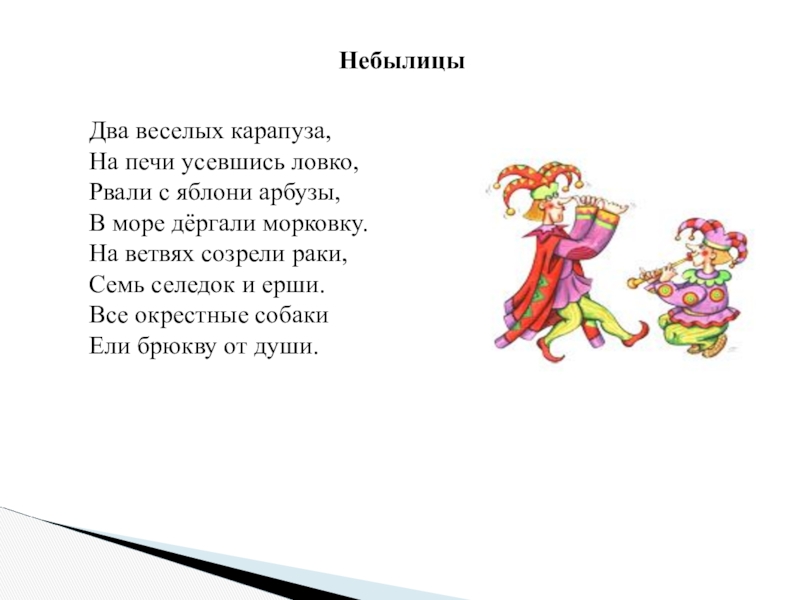 Небылицы

Два веселых карапуза,
На печи усевшись ловко,
Рвали с яблони арбузы,
В море дёргали морковку.
На ветвях созрели раки,
Семь селедок и ерши.
Все окрестные собаки
Ели брюкву от души.